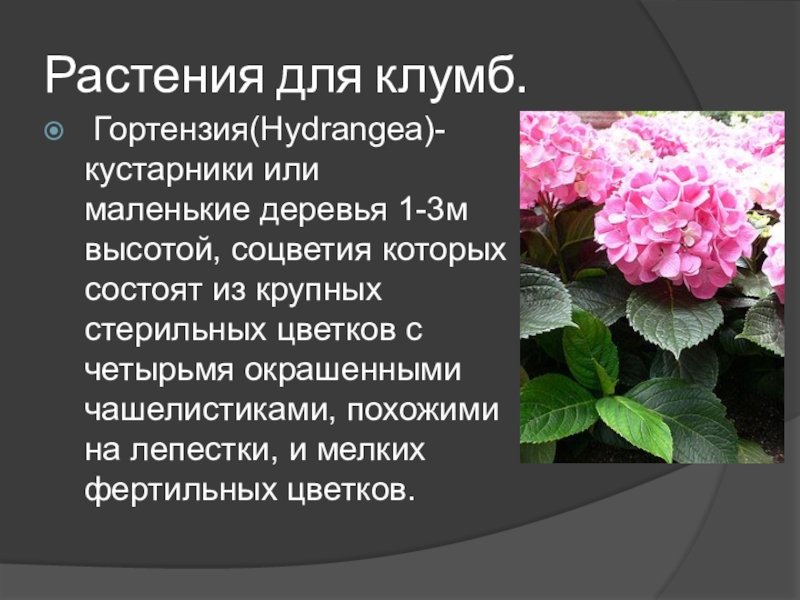 Растения для клумб.

Гортензия(Hydrangea)- кустарники или маленькие деревья 1-3м высотой, соцветия которых состоят из крупных стерильных цветков с четырьмя окрашенными чашелистиками, похожими на лепестки, и мелких фертильных цветков.